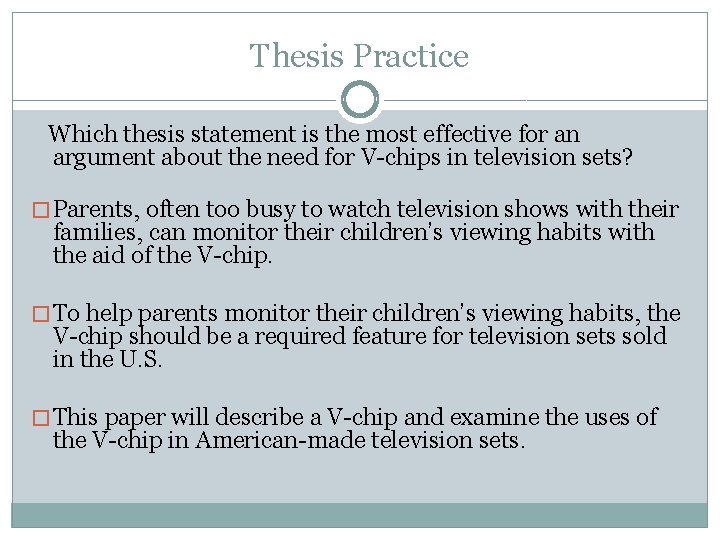 Thesis Practice

Which thesis statement is the most effective for an argument about the need for V-chips in television sets?

□ Parents, often too busy to watch television shows with their families, can monitor their children's viewing habits with the aid of the V-chip.

□ To help parents monitor their children's viewing habits, the V-chip should be a required feature for television sets sold in the U.S.

□ This paper will describe a V-chip and examine the uses of the V-chip in American-made television sets.